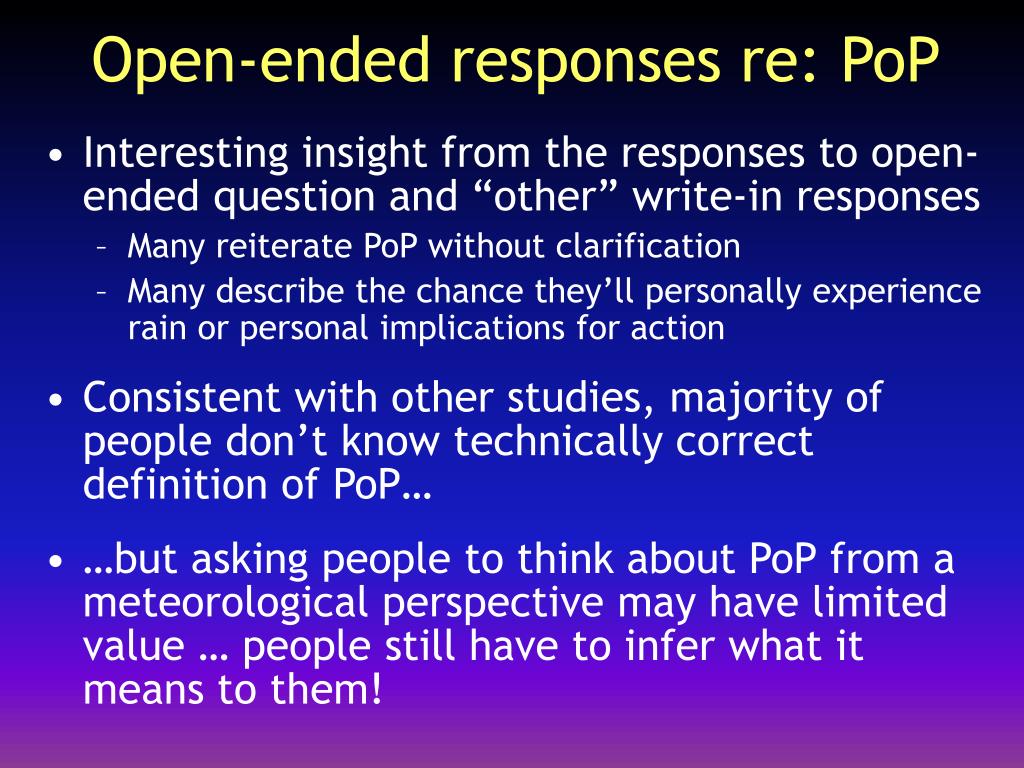 Open-ended responses re: PoP

• Interesting insight from the responses to open-ended question and “other” write-in responses
– Many reiterate PoP without clarification
– Many describe the chance they’ll personally experience rain or personal implications for action

• Consistent with other studies, majority of people don’t know technically correct definition of PoP…

• …but asking people to think about PoP from a meteorological perspective may have limited value … people still have to infer what it means to them!